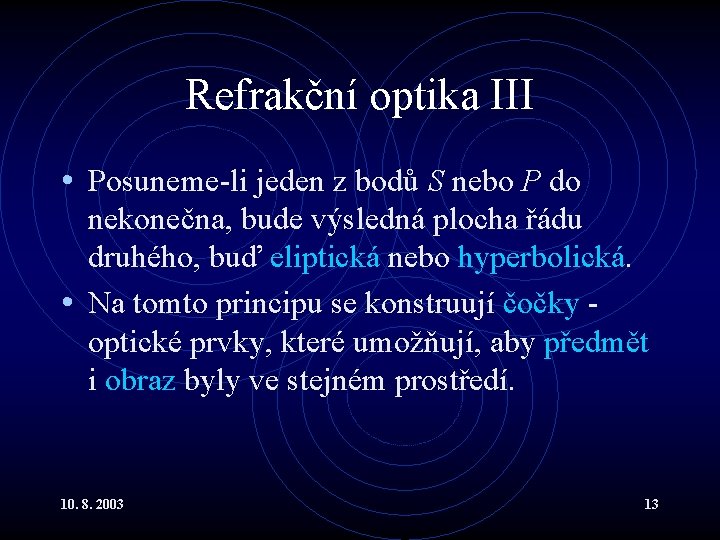 Refrakční optika III

• Posuneme-li jeden z bodů $S$ nebo $P$ do nekonečna, bude výsledná plocha řádu druhého, buď eliptická nebo hyperbolická.

• Na tomto principu se konstruují čočky - optické prvky, které umožňují, aby předmět i obraz byly ve stejném prostředí.

10. 8. 2003

13